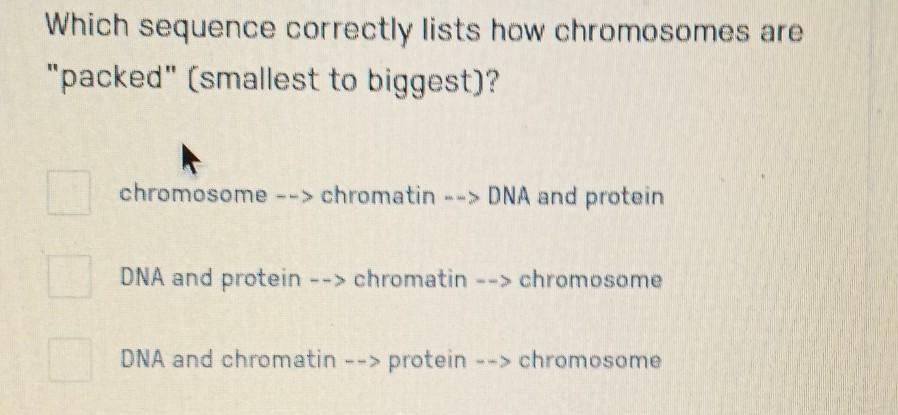 Which sequence correctly lists how chromosomes are "packed" (smallest to biggest)?

chromosome --> chromatin --> DNA and protein

DNA and protein --> chromatin --> chromosome

DNA and chromatin --> protein --> chromosome